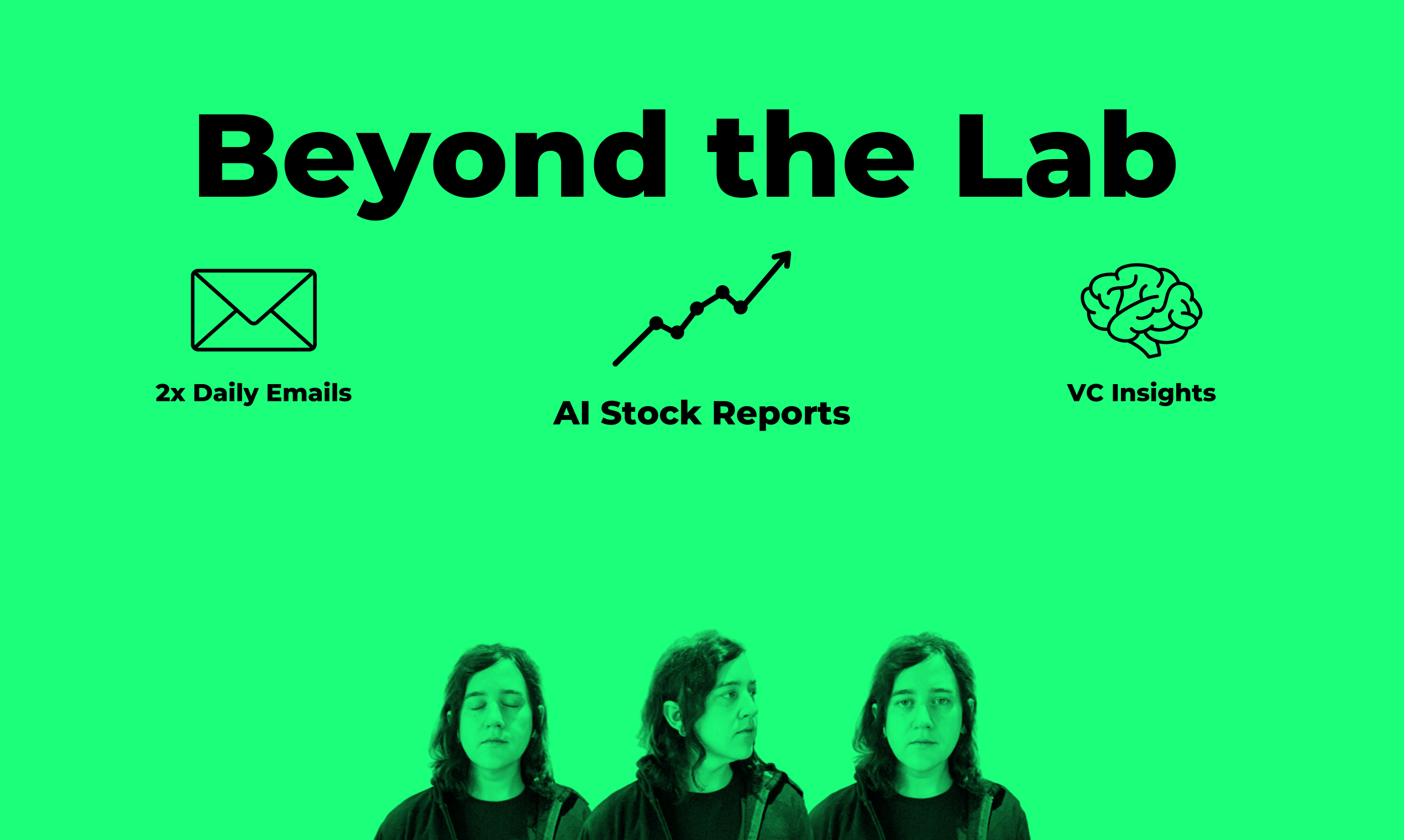 Beyond the Lab

2x Daily Emails

AI Stock Reports

VC Insights